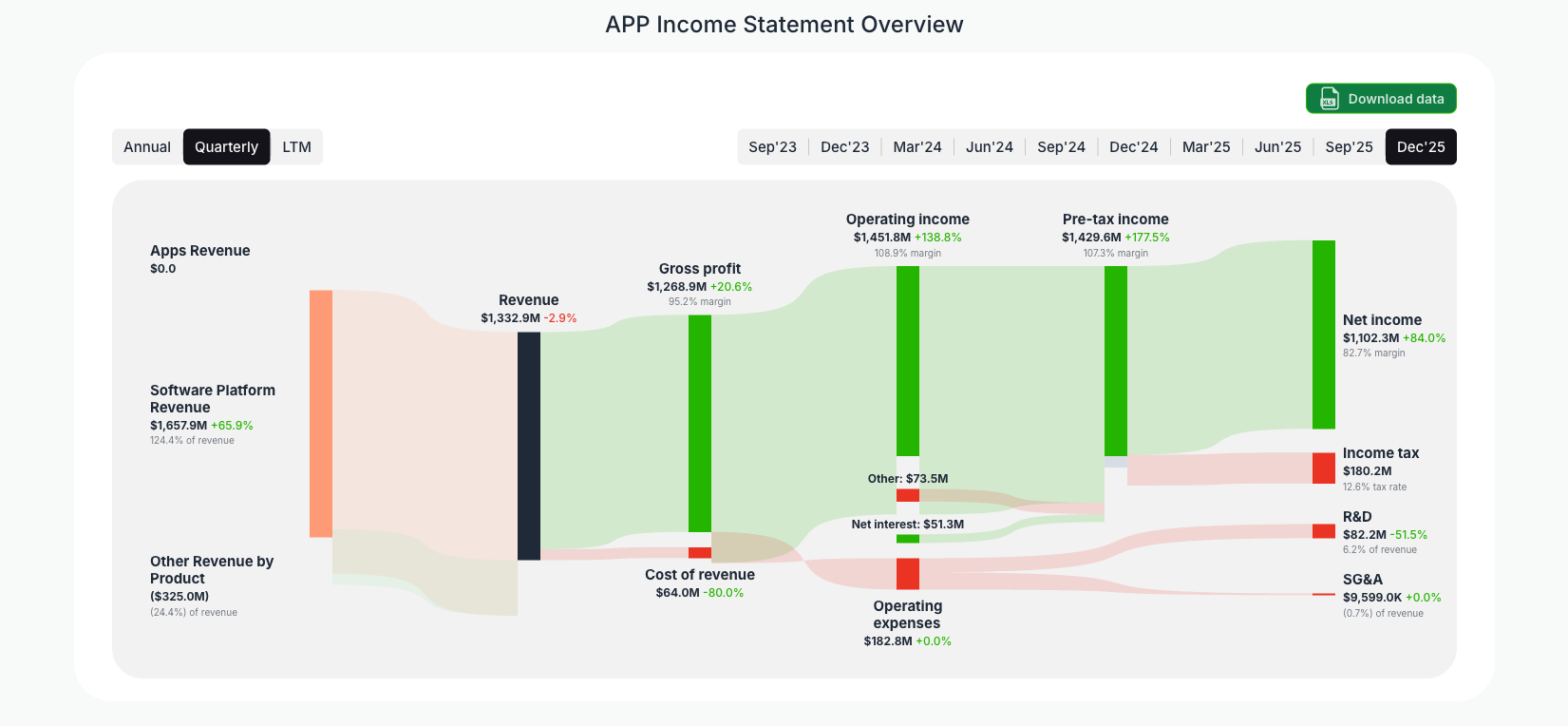 APP Income Statement Overview

Download data

Annual Quarterly LTM

Sep'23 Dec'23 Mar'24 Jun'24 Sep'24 Dec'24 Mar'25 Jun'25 Sep'25 Dec'25

Apps Revenue
$0.0

Software Platform Revenue
$1,657.9M +65.9%
124.4% of revenue

Other Revenue by Product
($325.0M)
(24.4%) of revenue

Revenue
$1,332.9M -2.9%

Gross profit
$1,268.9M +20.6%
95.2% margin

Cost of revenue
$64.0M -80.0%

Operating income
$1,451.8M +138.8%
108.9% margin

Other: $73.5M

Net interest: $51.3M

Operating expenses
$182.8M +0.0%

Pre-tax income
$1,429.6M +177.5%
107.3% margin

Net income
$1,102.3M +84.0%
82.7% margin

Income tax
$180.2M
12.6% tax rate

R&D
$82.2M -51.5%
6.2% of revenue

SG&A
$9,599.0K +0.0%
(0.7%) of revenue